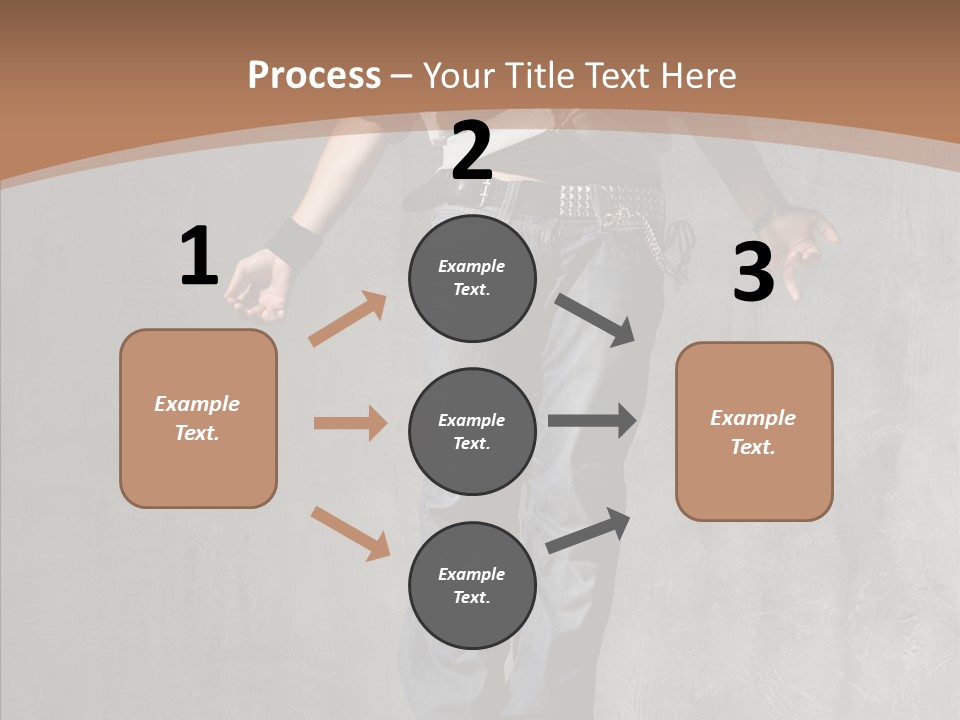 Process – Your Title Text Here

1

Example Text.

2

Example Text.

Example Text.

Example Text.

3

Example Text.